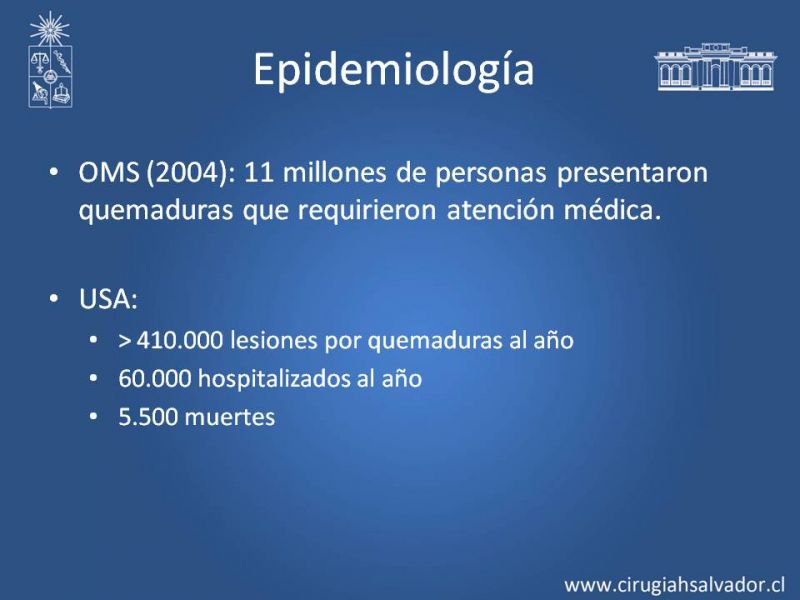 Epidemiología

• OMS (2004): 11 millones de personas presentaron quemaduras que requirieron atención médica.

• USA:
  • > 410.000 lesiones por quemaduras al año
  • 60.000 hospitalizados al año
  • 5.500 muertes

www.cirugiahsalvador.cl